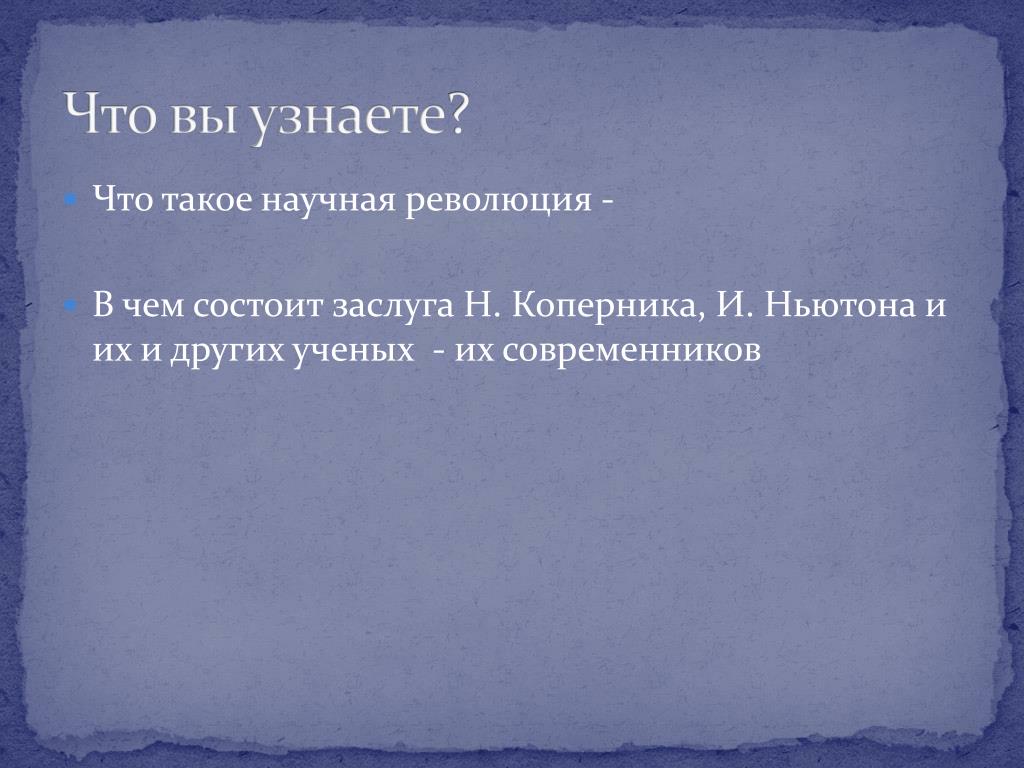 Что вы узнаете?

Что такое научная революция -

В чем состоит заслуга Н. Коперника, И. Ньютона и их и других ученых - их современников